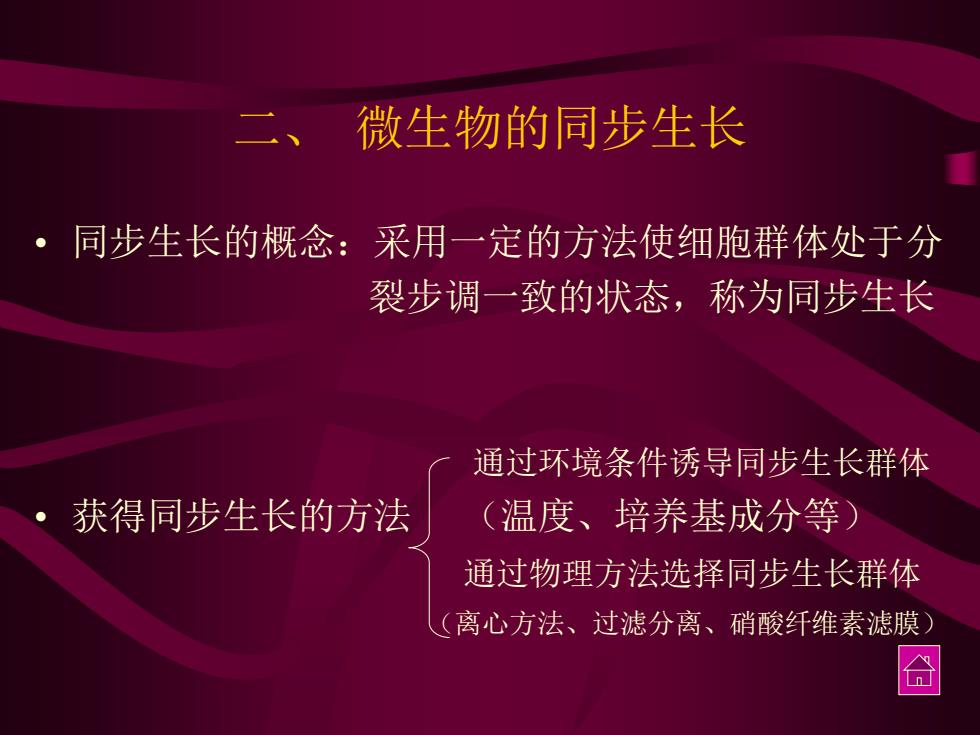 二、 微生物的同步生长

• 同步生长的概念：采用一定的方法使细胞群体处于分裂步调一致的状态，称为同步生长

• 获得同步生长的方法

通过环境条件诱导同步生长群体
（温度、培养基成分等）
通过物理方法选择同步生长群体
（离心方法、过滤分离、硝酸纤维素滤膜）